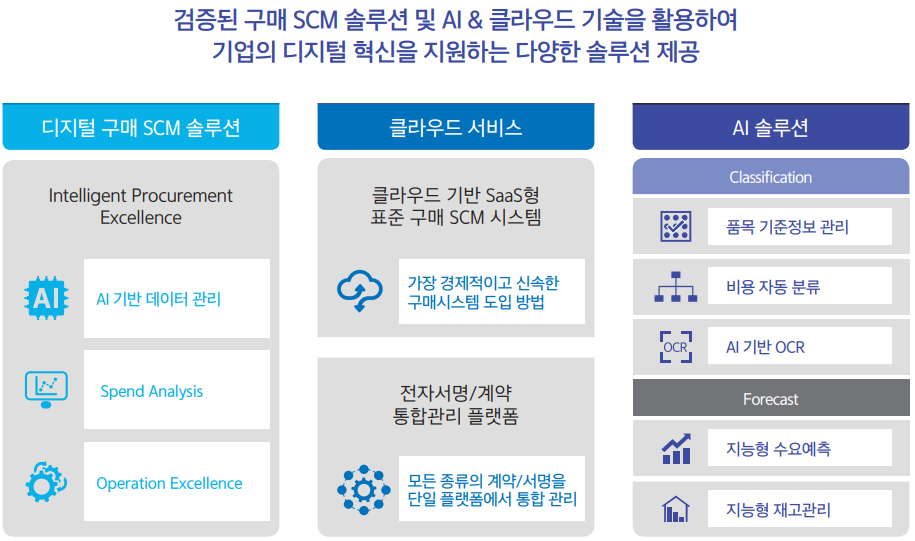 검증된 구매 SCM 솔루션 및 AI & 클라우드 기술을 활용하여
기업의 디지털 혁신을 지원하는 다양한 솔루션 제공

디지털 구매 SCM 솔루션

Intelligent Procurement Excellence

AI

AI 기반 데이터 관리

Spend Analysis

Operation Excellence

클라우드 서비스

클라우드 기반 SaaS형 표준 구매 SCM 시스템

가장 경제적이고 신속한 구매시스템 도입 방법

전자서명/계약 통합관리 플랫폼

모든 종류의 계약/서명을 단일 플랫폼에서 통합 관리

AI 솔루션

Classification

품목 기준정보 관리

비용 자동 분류

OCR

AI 기반 OCR

Forecast

지능형 수요예측

지능형 재고관리